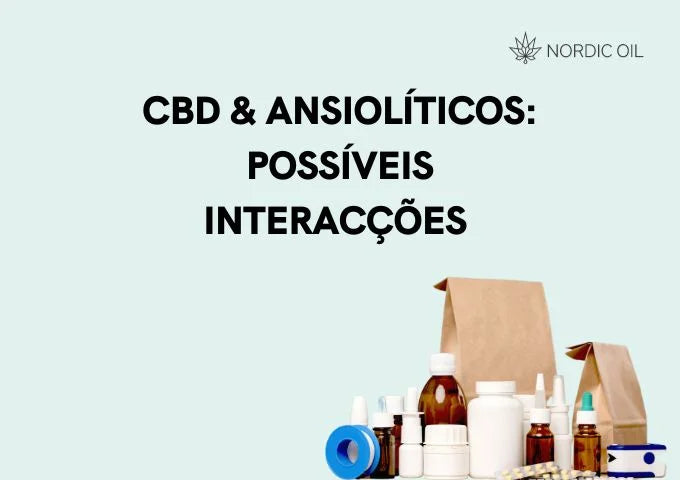 NORDIC OIL

CBD & ANSIOLÍTICOS: POSSÍVEIS INTERACÇÕES